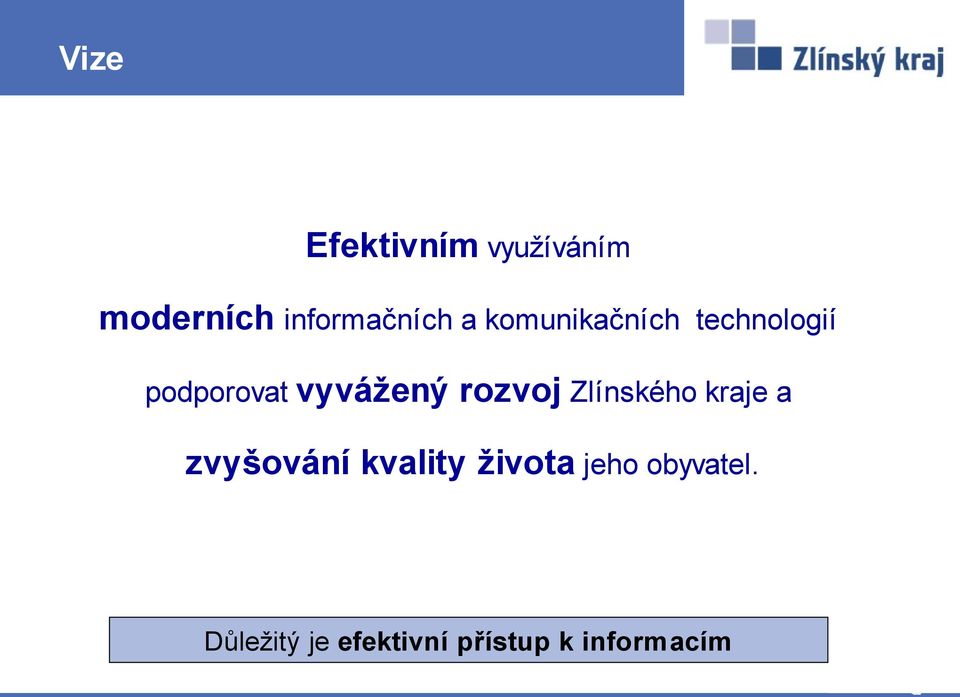 Vize

Zlínský kraj

Efektivním využíváním

moderních informačních a komunikačních technologií

podporovat vyvážený rozvoj Zlínského kraje a

zvyšování kvality života jeho obyvatel.

Důležitý je efektivní přístup k informacím